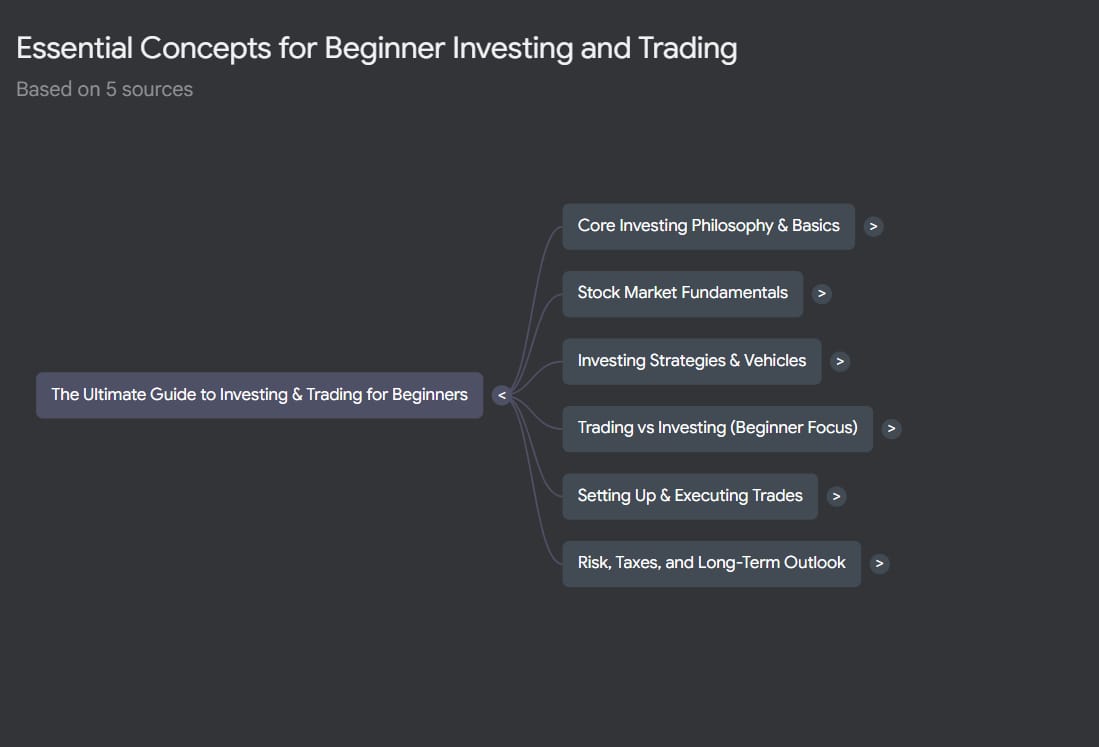 Essential Concepts for Beginner Investing and Trading

Based on 5 sources

The Ultimate Guide to Investing & Trading for Beginners <

Core Investing Philosophy & Basics >

Stock Market Fundamentals >

Investing Strategies & Vehicles >

Trading vs Investing (Beginner Focus) >

Setting Up & Executing Trades >

Risk, Taxes, and Long-Term Outlook >